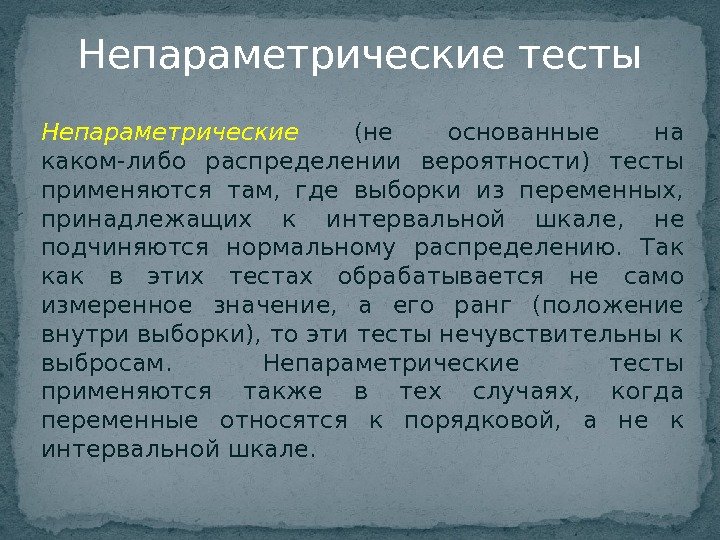 Непараметрические тесты

Непараметрические (не основанные на каком-либо распределении вероятности) тесты применяются там, где выборки из переменных, принадлежащих к интервальной шкале, не подчиняются нормальному распределению. Так как в этих тестах обрабатывается не само измеренное значение, а его ранг (положение внутри выборки), то эти тесты нечувствительны к выбросам. Непараметрические тесты применяются также в тех случаях, когда переменные относятся к порядковой, а не к интервальной шкале.